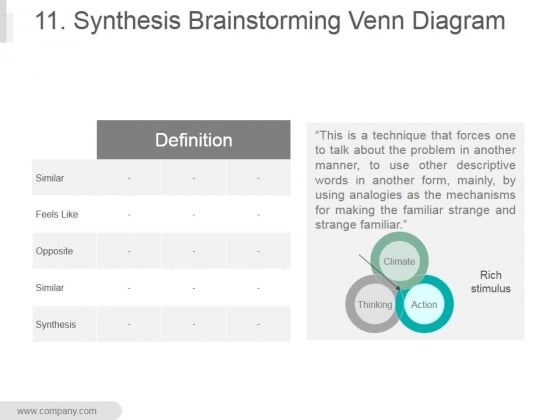 11. Synthesis Brainstorming Venn Diagram

| | Definition | | |
|---|---|---|---|
| Similar | - | - | - |
| Feels Like | - | - | - |
| Opposite | - | - | - |
| Similar | - | - | - |
| Synthesis | - | - | - |

"This is a technique that forces one to talk about the problem in another manner, to use other descriptive words in another form, mainly, by using analogies as the mechanisms for making the familiar strange and strange familiar."

Climate

Thinking

Action

Rich stimulus

www.company.com